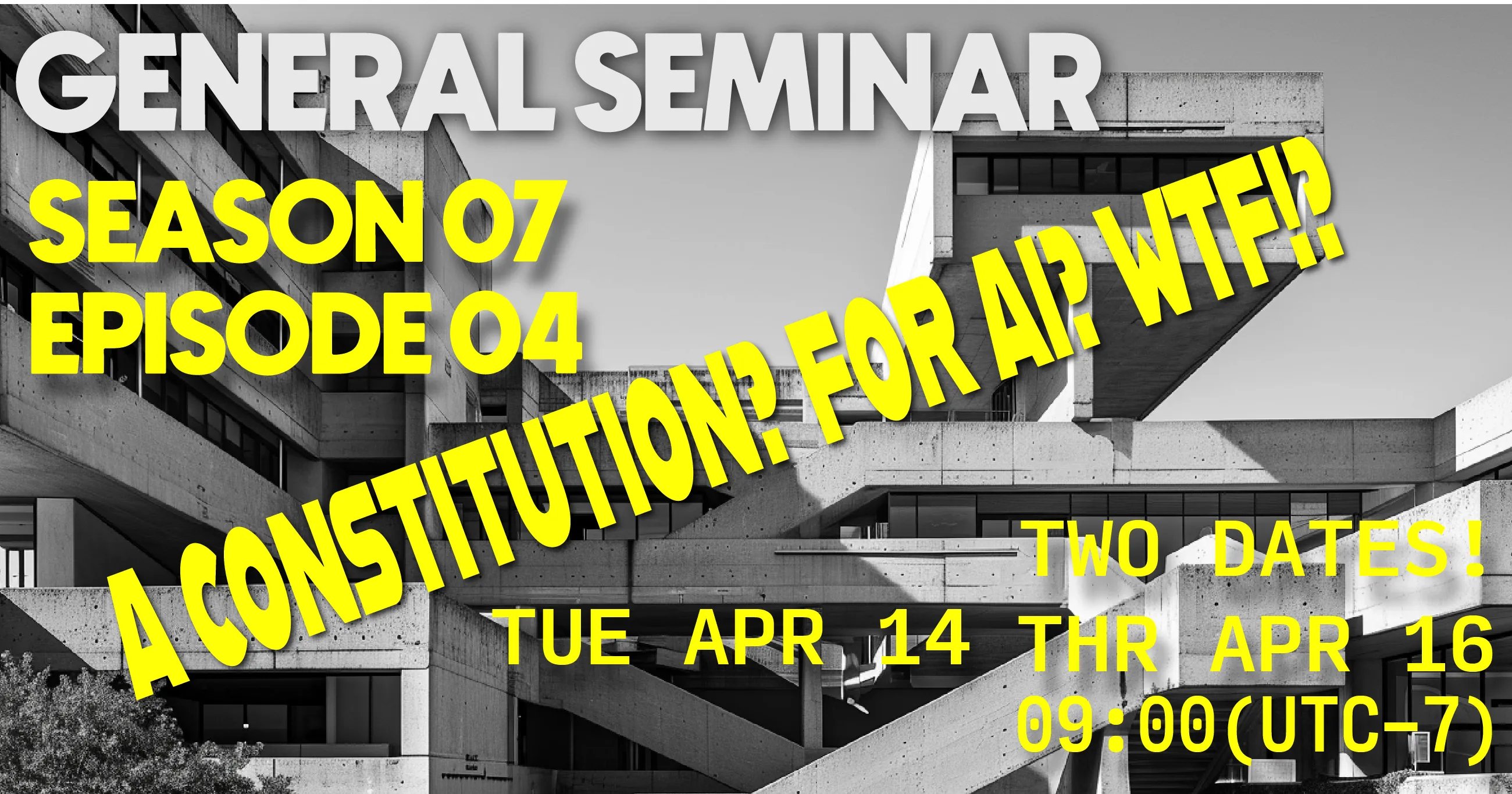 GENERAL SEMINAR

SEASON 07
EPISODE 04

A CONSTITUTION? FOR AI? WTF!?

TWO DATES!
TUE APR 14 THR APR 16
09:00(UTC-7)